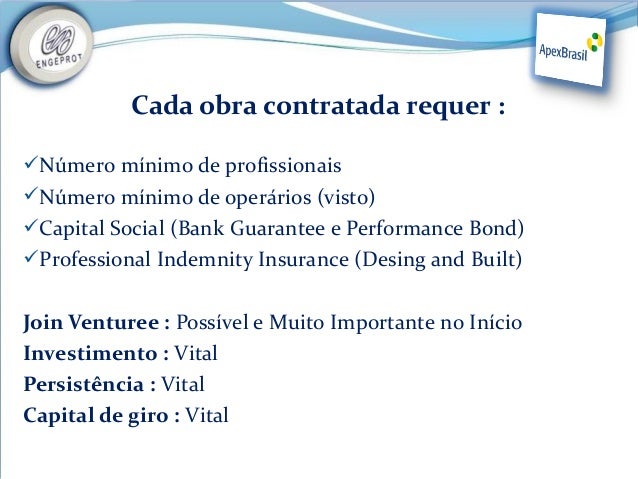 ENGEPROT

ApexBrasil

Cada obra contratada requer :

✓Número mínimo de profissionais
✓Número mínimo de operários (visto)
✓Capital Social (Bank Guarantee e Performance Bond)
✓Professional Indemnity Insurance (Desing and Built)

Join Venturee : Possível e Muito Importante no Início
Investimento : Vital
Persistência : Vital
Capital de giro : Vital